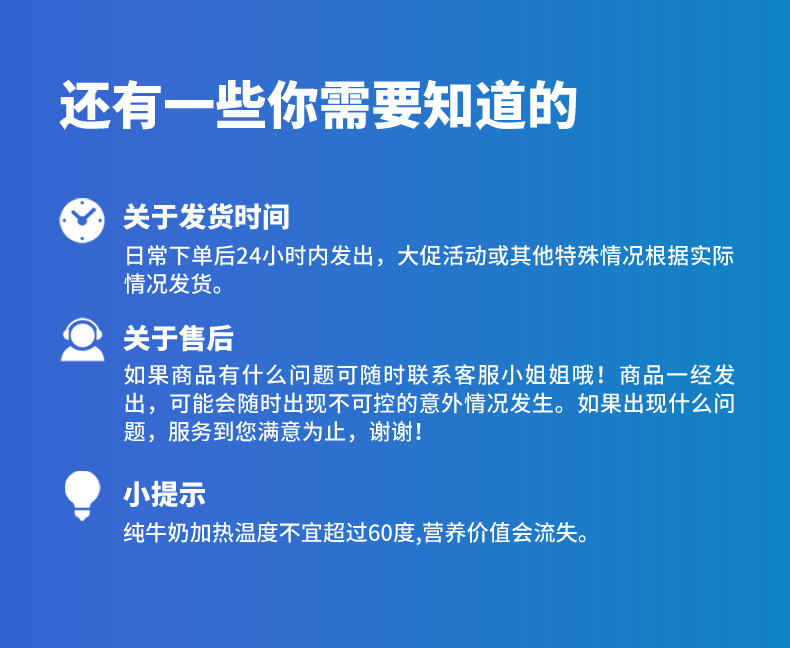 还有一些你需要知道的

关于发货时间
日常下单后24小时内发出，大促活动或其他特殊情况根据实际情况发货。

关于售后
如果商品有什么问题可随时联系客服小姐姐哦！商品一经发出，可能会随时出现不可控的意外情况发生。如果出现什么问题，服务到您满意为止，谢谢！

小提示
纯牛奶加热温度不宜超过60度,营养价值会流失。